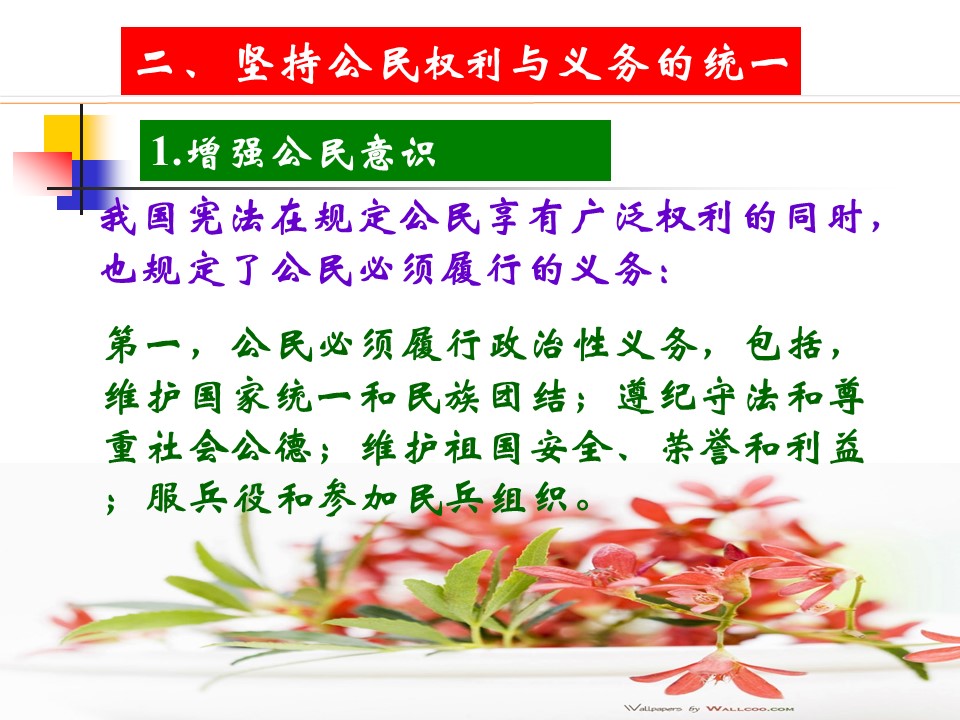 二、坚持公民权利与义务的统一

1.增强公民意识

我国宪法在规定公民享有广泛权利的同时，也规定了公民必须履行的义务：

第一，公民必须履行政治性义务，包括，维护国家统一和民族团结；遵纪守法和尊重社会公德；维护祖国安全、荣誉和利益；服兵役和参加民兵组织。

Wallpapers by WALLCOO.COM